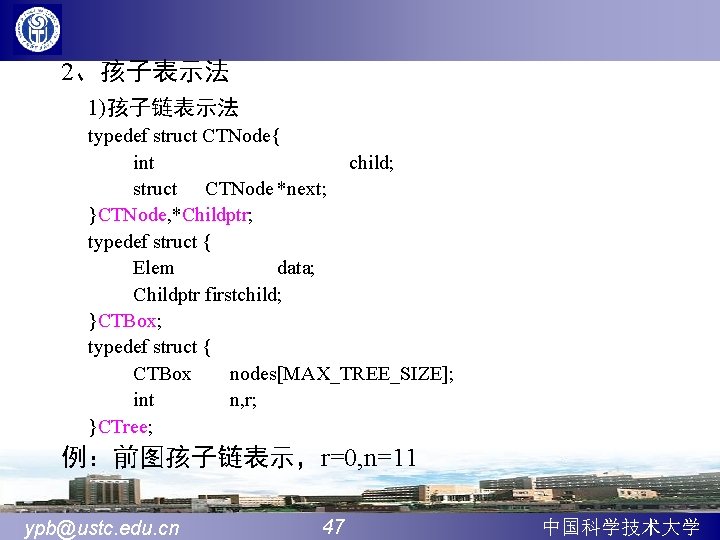 2、孩子表示法

1)孩子链表示法

typedef struct CTNode{
int child;
struct CTNode *next;
}CTNode,*Childptr;
typedef struct {
Elem data;
Childptr firstchild;
}CTBox;
typedef struct {
CTBox nodes[MAX_TREE_SIZE];
int n,r;
}CTree;

例：前图孩子链表示，r=0,n=11

ypb@ustc.edu.cn 47 中国科学技术大学